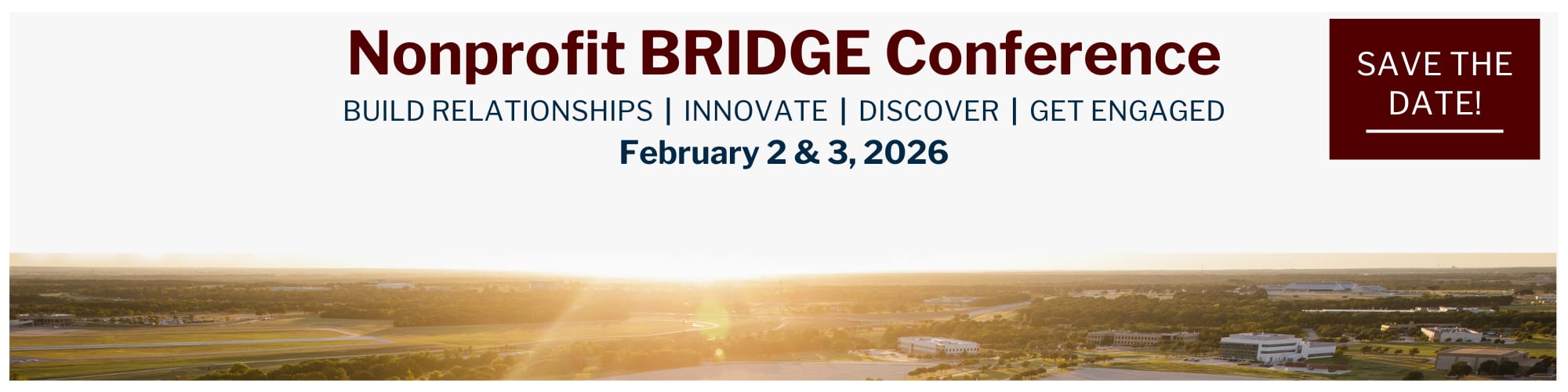 Nonprofit BRIDGE Conference

BUILD RELATIONSHIPS | INNOVATE | DISCOVER | GET ENGAGED

February 2 & 3, 2026

SAVE THE DATE!